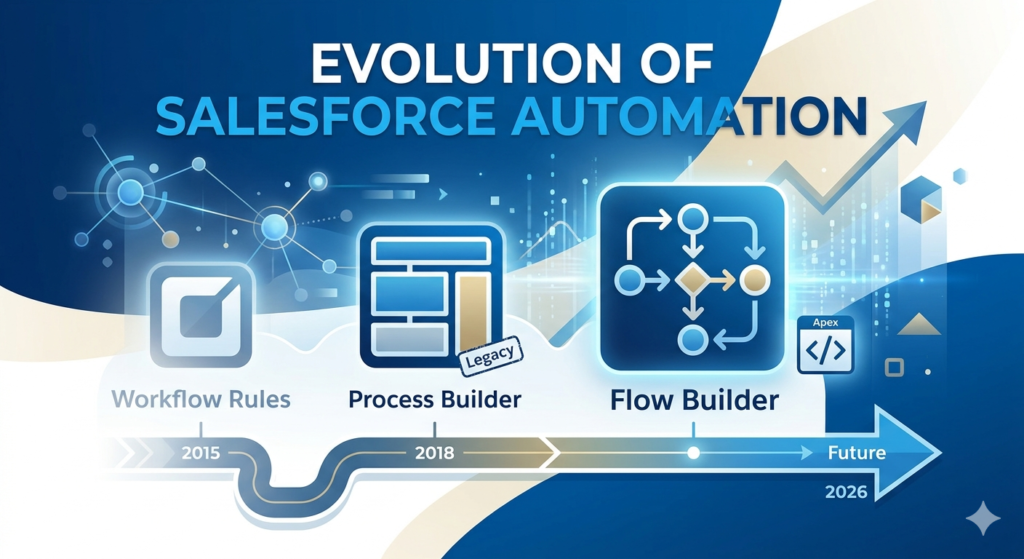 EVOLUTION OF SALESFORCE AUTOMATION

Legacy

Apex

</>

Workflow Rules

Process Builder

Flow Builder

2015

2018

Future

2026